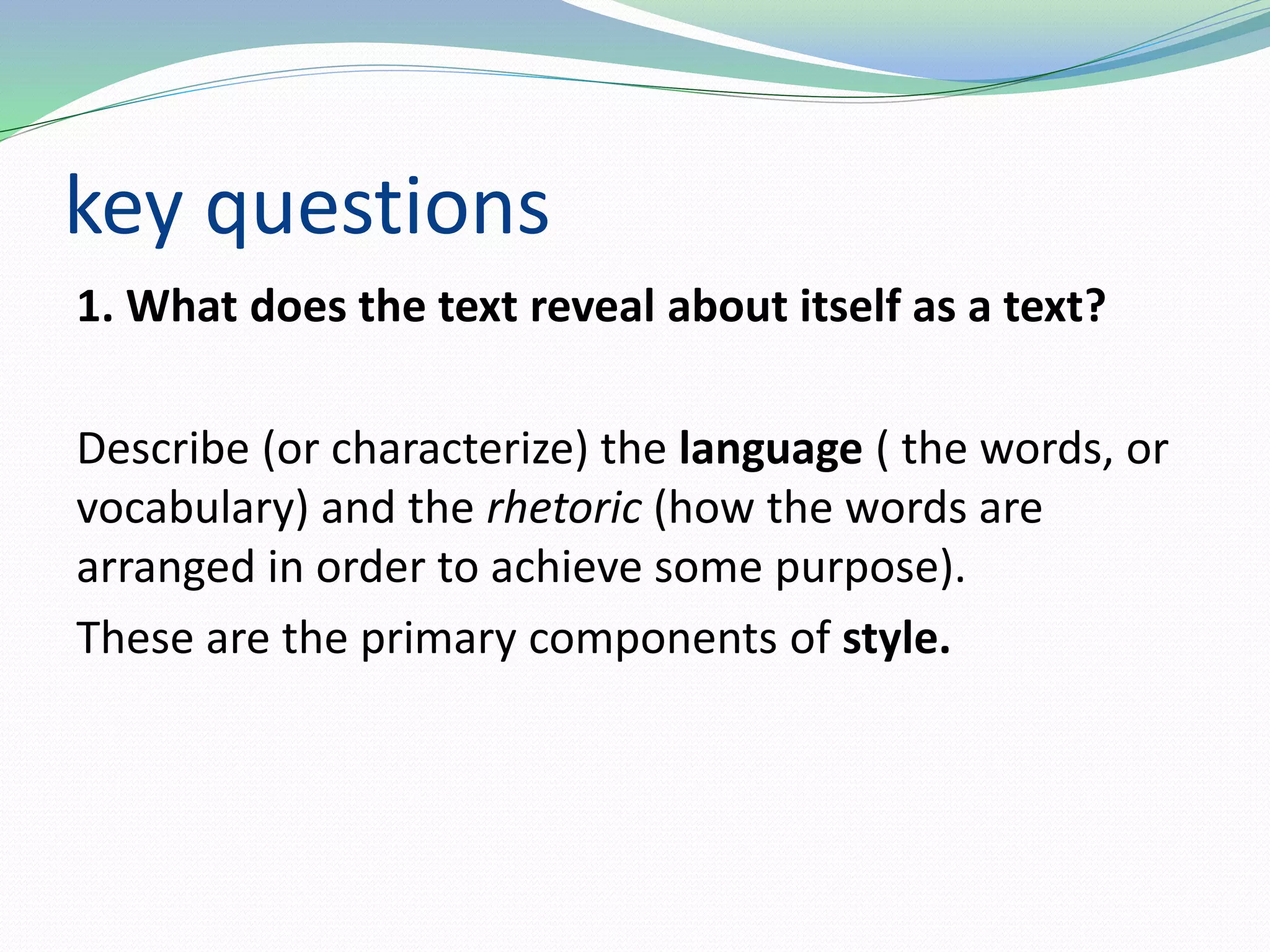 key questions

1. What does the text reveal about itself as a text?

Describe (or characterize) the language ( the words, or vocabulary) and the rhetoric (how the words are arranged in order to achieve some purpose).

These are the primary components of style.